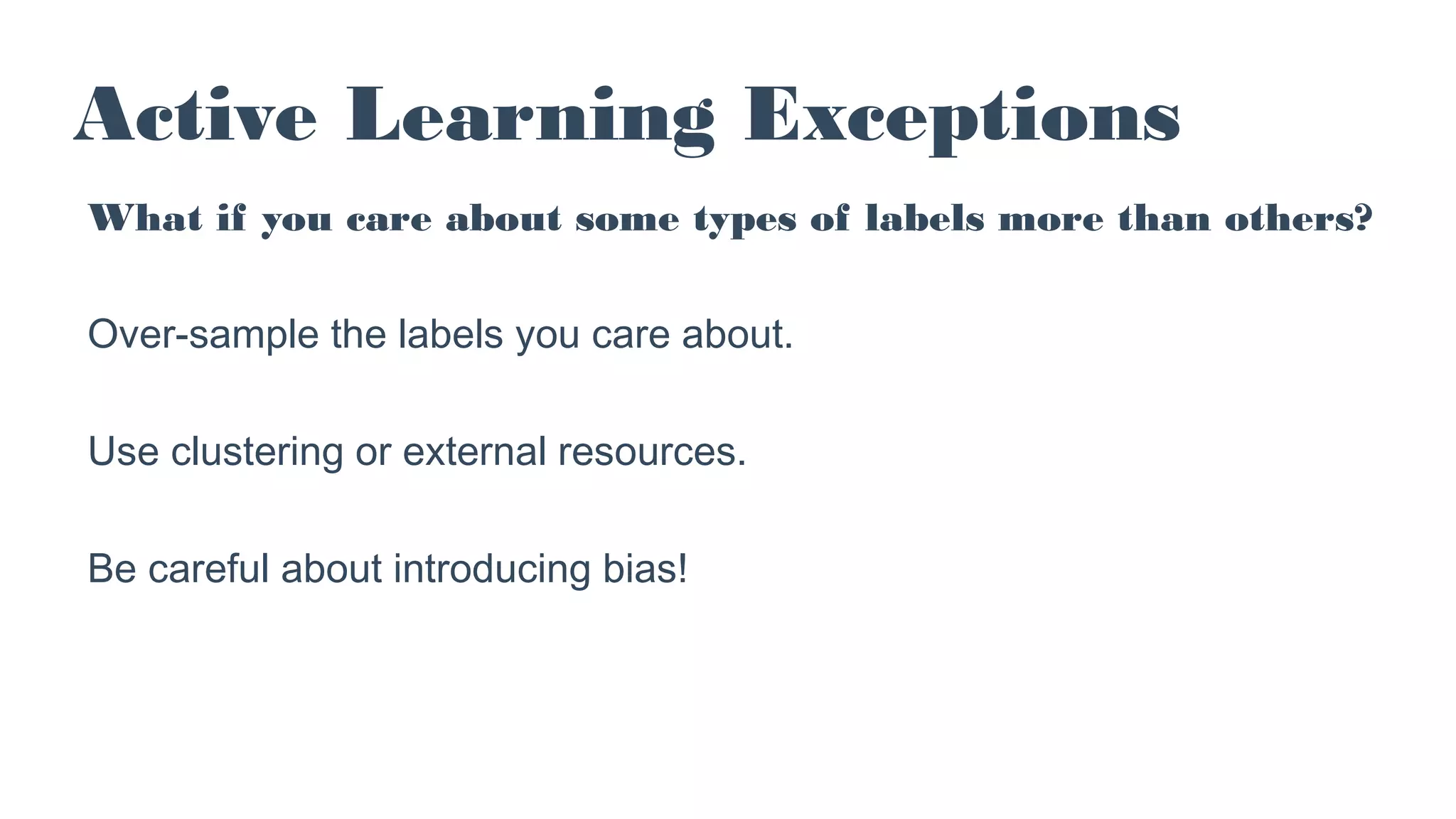 Active Learning Exceptions

What if you care about some types of labels more than others?

Over-sample the labels you care about.

Use clustering or external resources.

Be careful about introducing bias!